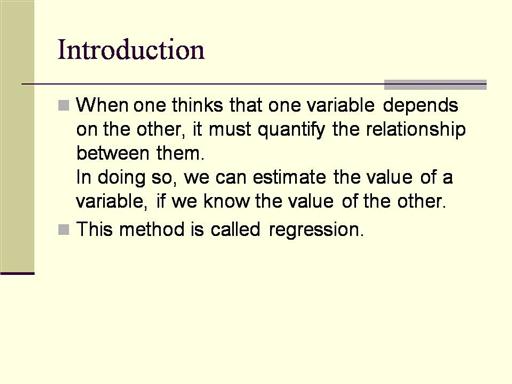 Introduction

When one thinks that one variable depends on the other, it must quantify the relationship between them.
In doing so, we can estimate the value of a variable, if we know the value of the other.

This method is called regression.